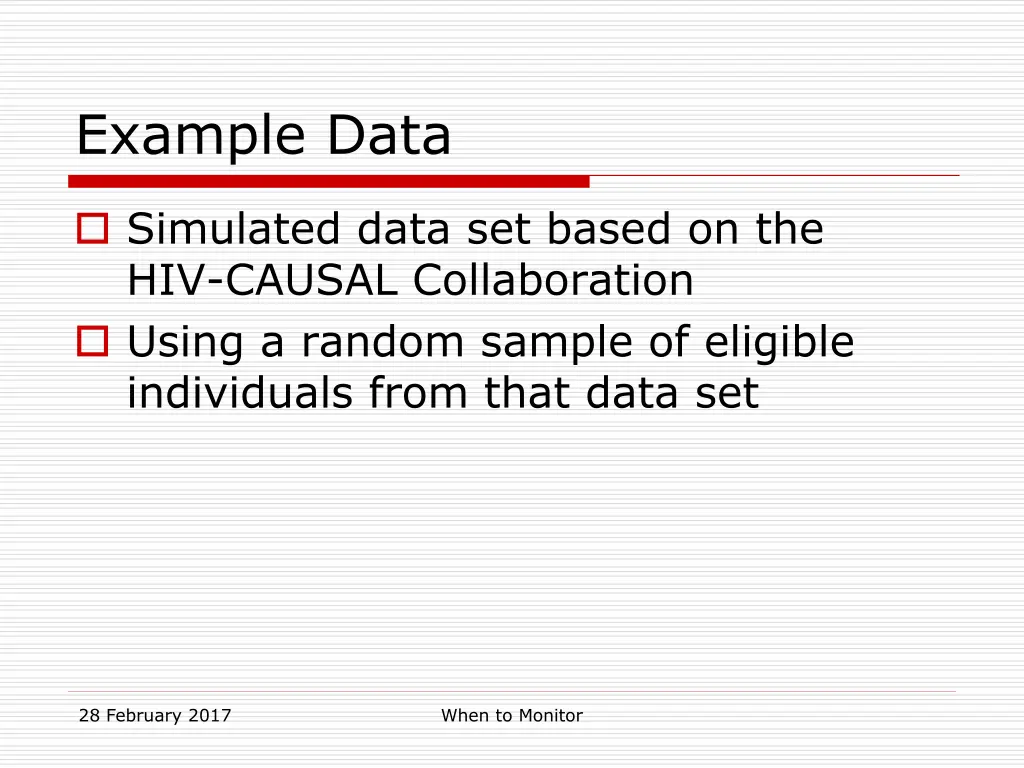 Example Data

Simulated data set based on the HIV-CAUSAL Collaboration

Using a random sample of eligible individuals from that data set

28 February 2017

When to Monitor